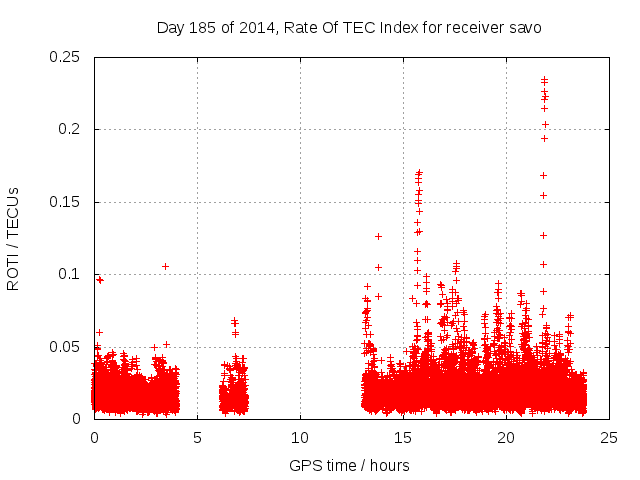 Day 185 of 2014, Rate Of TEC Index for receiver savo

ROTI / TECUs

0.25
0.2
0.15
0.1
0.05
0

0
5
10
15
20
25

GPS time / hours